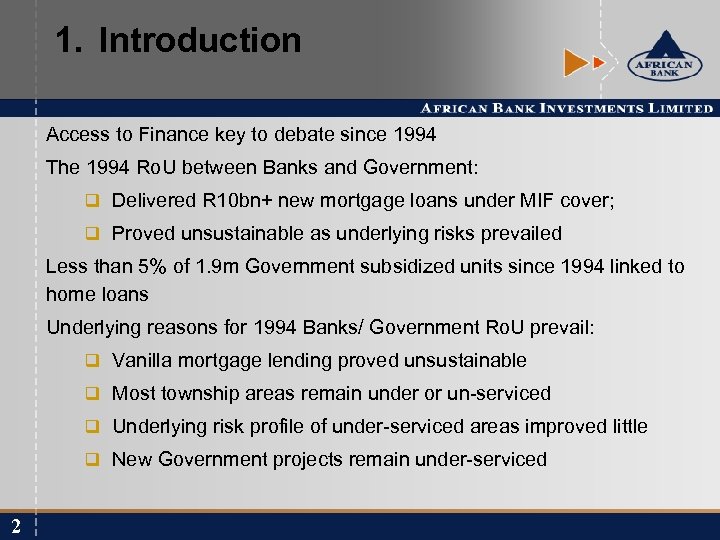 1. Introduction

AFRICAN BANK

AFRICAN BANK INVESTMENTS LIMITED

Access to Finance key to debate since 1994

The 1994 RoU between Banks and Government:

❑ Delivered R10bn+ new mortgage loans under MIF cover;

❑ Proved unsustainable as underlying risks prevailed

Less than 5% of 1.9m Government subsidized units since 1994 linked to home loans

Underlying reasons for 1994 Banks/ Government RoU prevail:

❑ Vanilla mortgage lending proved unsustainable

❑ Most township areas remain under or un-serviced

❑ Underlying risk profile of under-serviced areas improved little

❑ New Government projects remain under-serviced

2